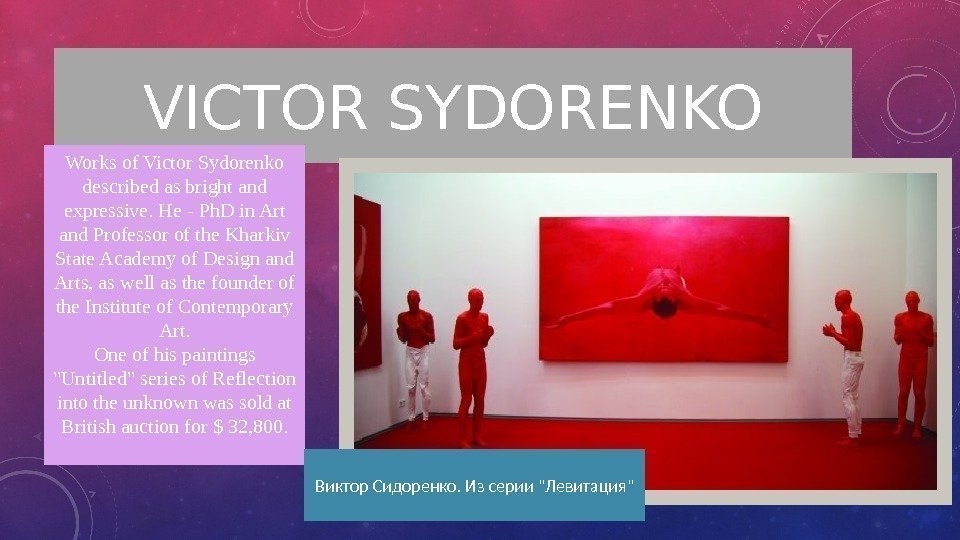 VICTOR SYDORENKO

Works of Victor Sydorenko described as bright and expressive. He - PhD in Art and Professor of the Kharkiv State Academy of Design and Arts, as well as the founder of the Institute of Contemporary Art.
One of his paintings "Untitled" series of Reflection into the unknown was sold at British auction for $ 32,800.

Виктор Сидоренко. Из серии "Левитация"